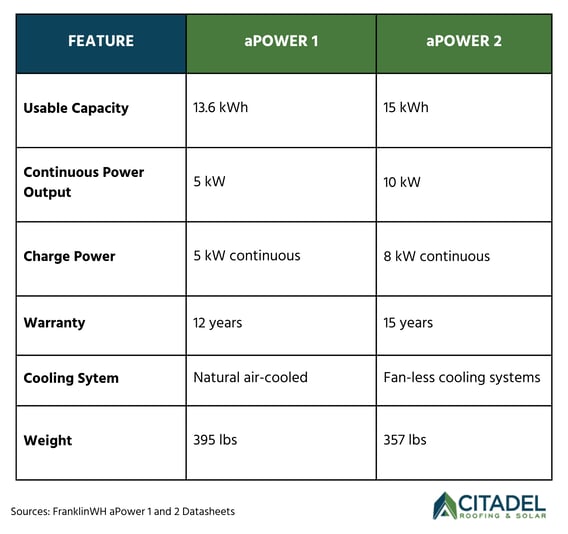 | FEATURE | aPOWER 1 | aPOWER 2 |
|---|---|---|
| Usable Capacity | 13.6 kWh | 15 kWh |
| Continuous Power Output | 5 kW | 10 kW |
| Charge Power | 5 kW continuous | 8 kW continuous |
| Warranty | 12 years | 15 years |
| Cooling Sytem | Natural air-cooled | Fan-less cooling systems |
| Weight | 395 lbs | 357 lbs |

Sources: FranklinWH aPower 1 and 2 Datasheets

CITADEL
ROOFING & SOLAR